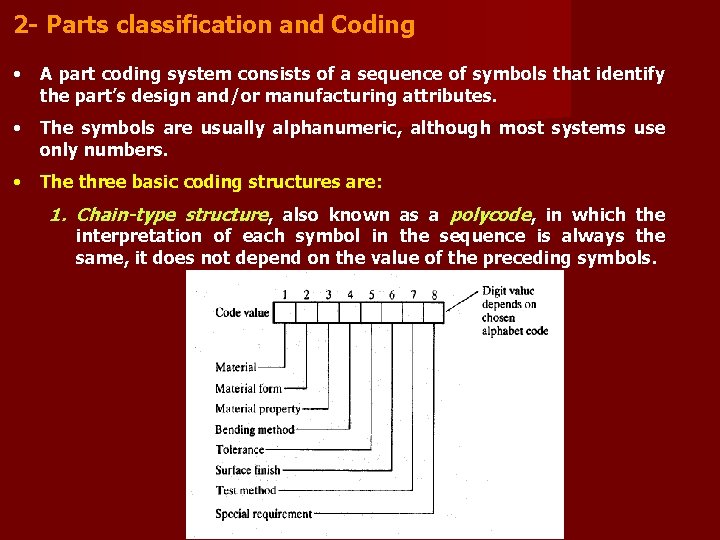 2- Parts classification and Coding

• A part coding system consists of a sequence of symbols that identify the part's design and/or manufacturing attributes.

• The symbols are usually alphanumeric, although most systems use only numbers.

• The three basic coding structures are:

1. Chain-type structure, also known as a polycode, in which the interpretation of each symbol in the sequence is always the same, it does not depend on the value of the preceding symbols.

1 2 3 4 5 6 7 8

Code value

Digit value depends on chosen alphabet code

Material
Material form
Material property
Bending method
Tolerance
Surface finish
Test method
Special requirement